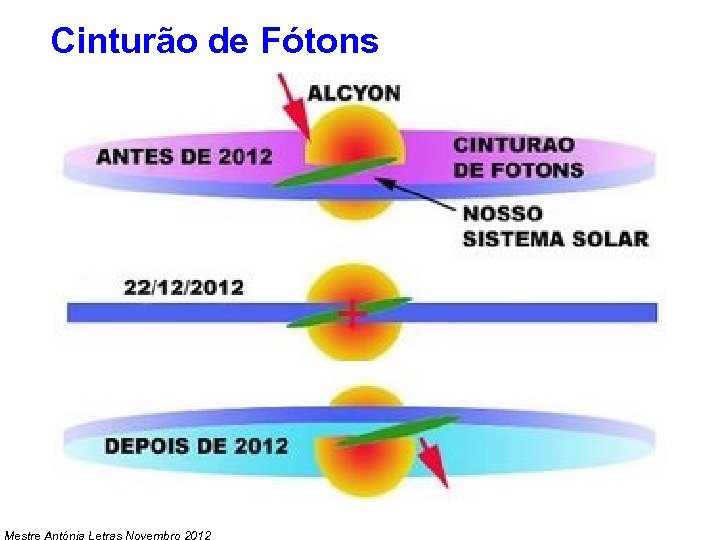 Cinturão de Fótons

ALCYON

ANTES DE 2012

CINTURAO DE FOTONS

NOSSO SISTEMA SOLAR

22/12/2012

DEPOIS DE 2012

Mestre Antónia Letras Novembro 2012